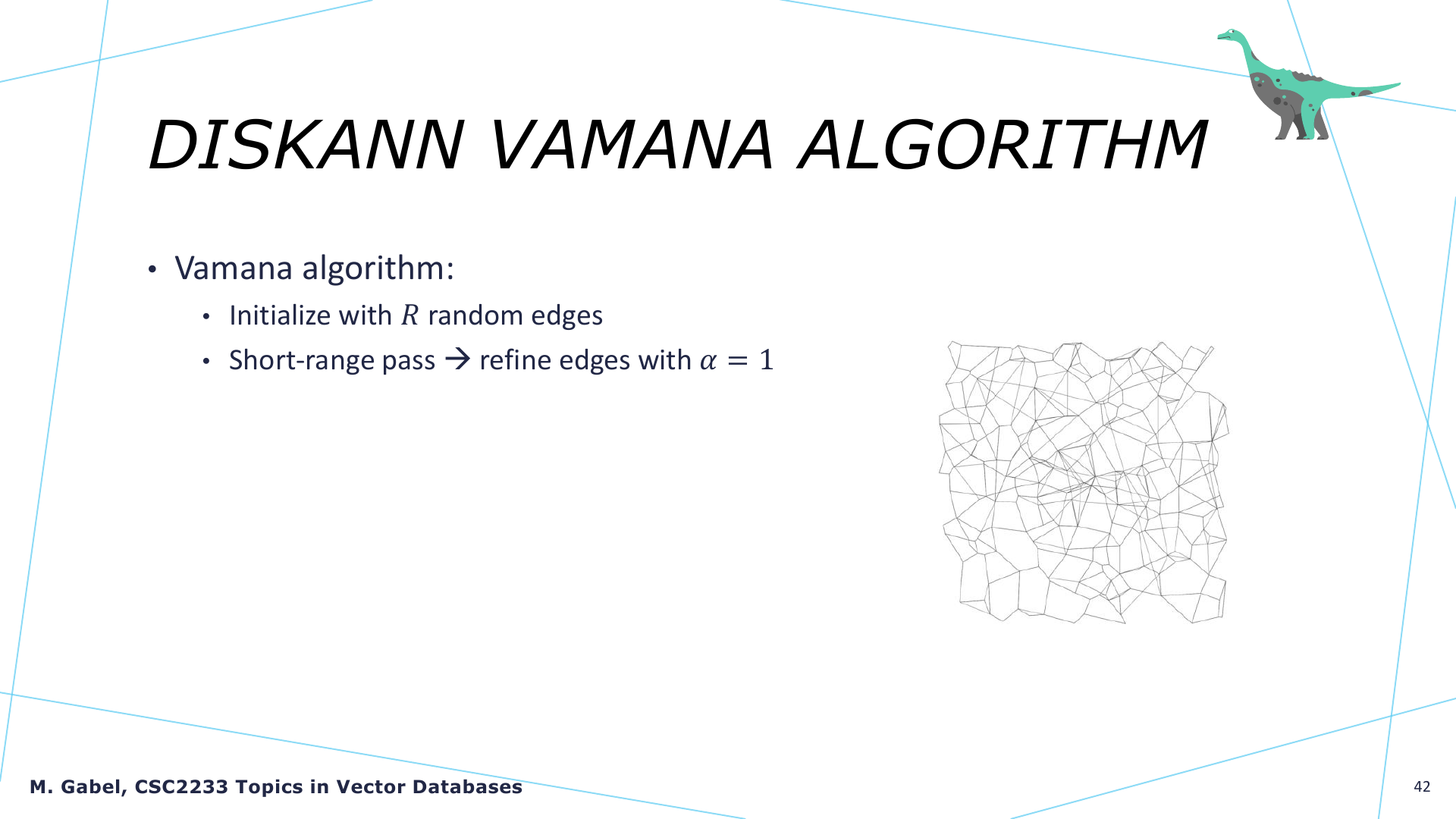 DISKANN VAMANA ALGORITHM

• Vamana algorithm:
  • Initialize with $R$ random edges
  • Short-range pass → refine edges with $\alpha = 1$

M. Gabel, CSC2233 Topics in Vector Databases

42